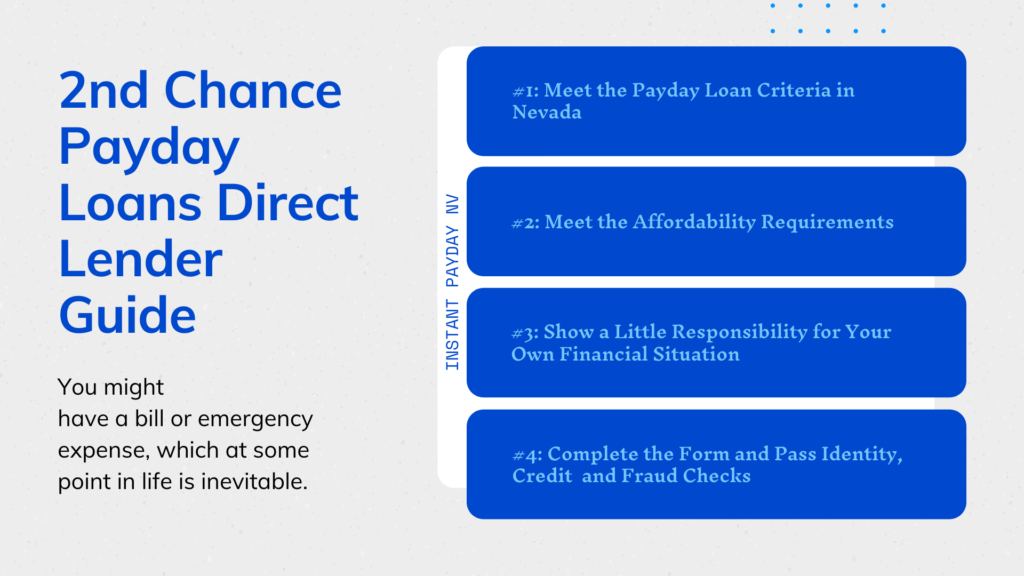 2nd Chance Payday Loans Direct Lender Guide

You might have a bill or emergency expense, which at some point in life is inevitable.

INSTANT PAYDAY NV

#1: Meet the Payday Loan Criteria in Nevada

#2: Meet the Affordability Requirements

#3: Show a Little Responsibility for Your Own Financial Situation

#4: Complete the Form and Pass Identity, Credit and Fraud Checks